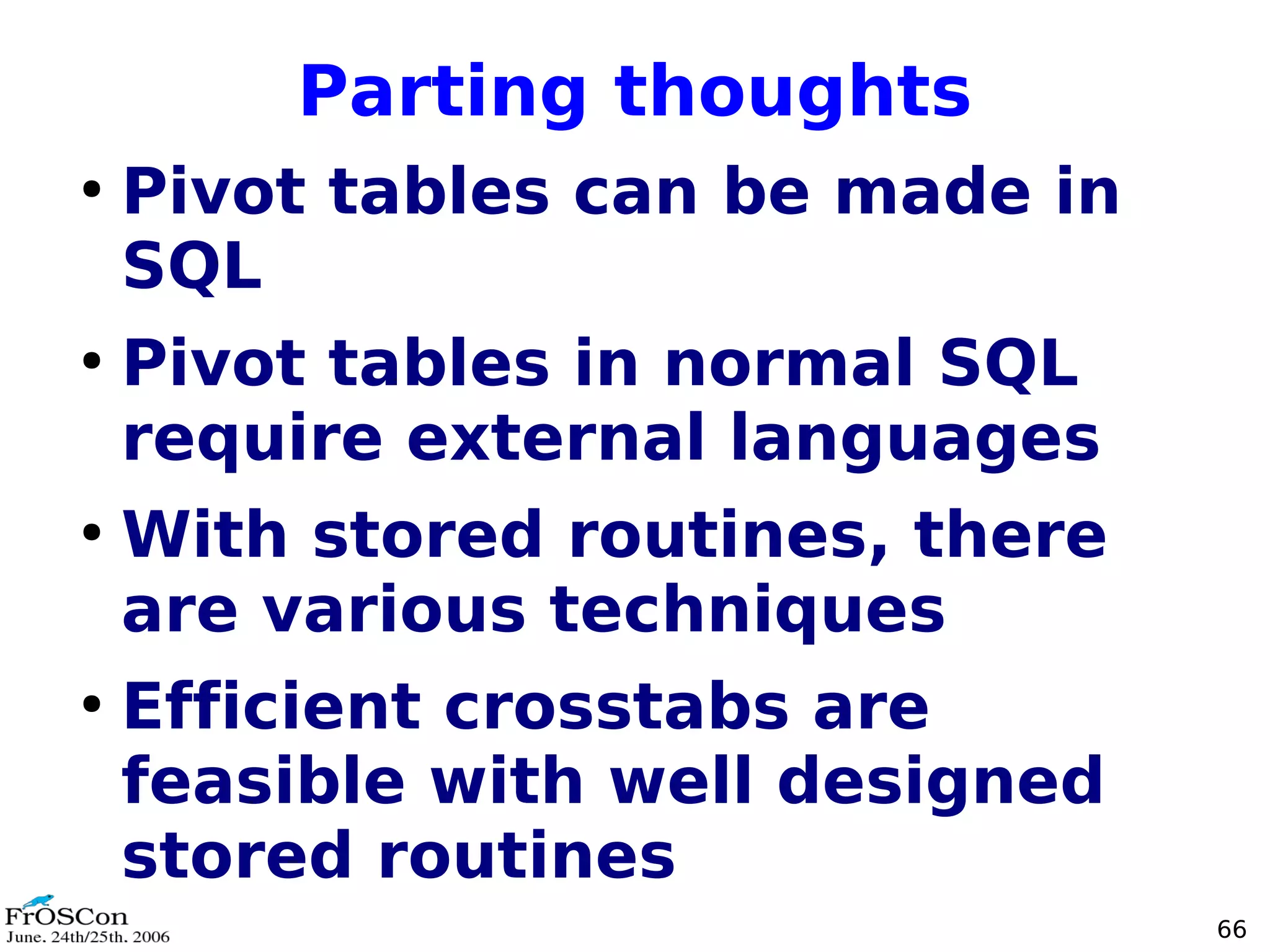 Parting thoughts

• Pivot tables can be made in SQL

• Pivot tables in normal SQL require external languages

• With stored routines, there are various techniques

• Efficient crosstabs are feasible with well designed stored routines

FrOSCon
June. 24th/25th. 2006

66